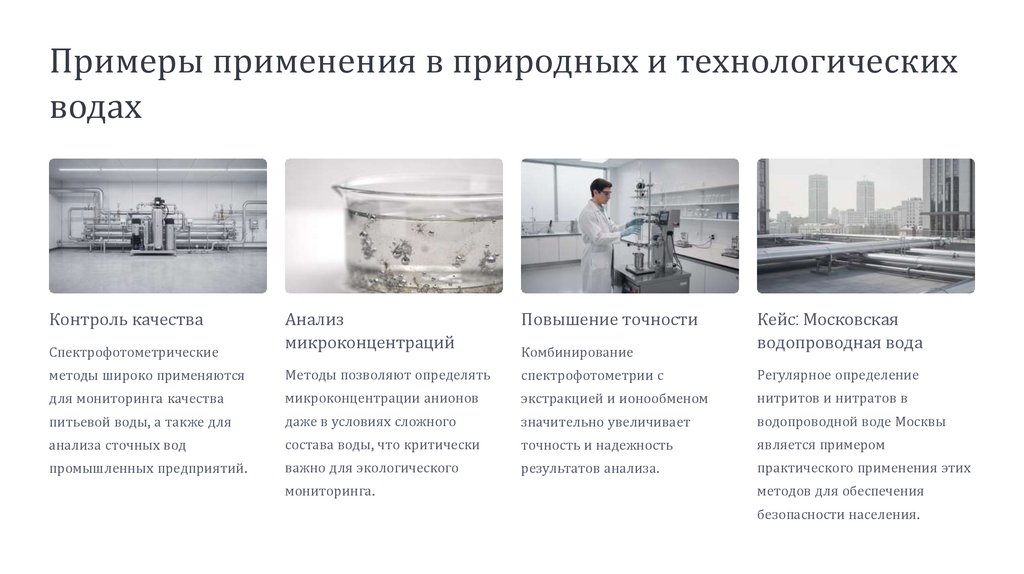 Примеры применения в природных и технологических водах

Контроль качества

Спектрофотометрические методы широко применяются для мониторинга качества питьевой воды, а также для анализа сточных вод промышленных предприятий.

Анализ микроконцентраций

Методы позволяют определять микроконцентрации анионов даже в условиях сложного состава воды, что критически важно для экологического мониторинга.

Повышение точности

Комбинирование спектрофотометрии с экстракцией и ионообменом значительно увеличивает точность и надежность результатов анализа.

Кейс: Московская водопроводная вода

Регулярное определение нитритов и нитратов в водопроводной воде Москвы является примером практического применения этих методов для обеспечения безопасности населения.